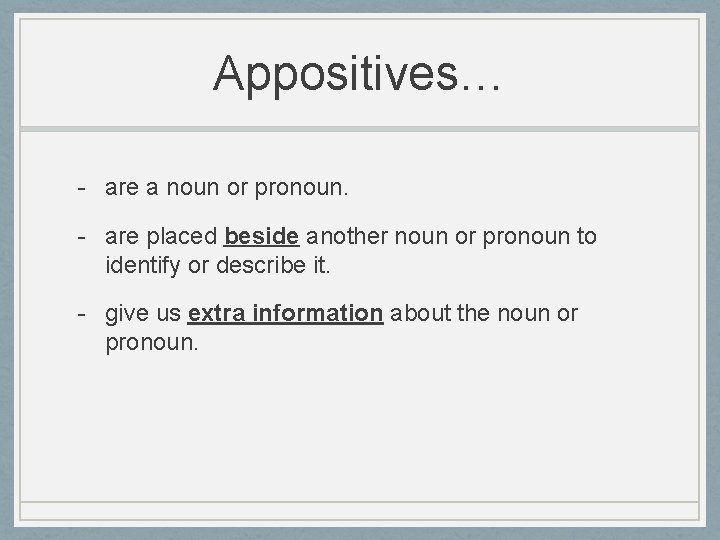 Appositives…

- are a noun or pronoun.

- are placed beside another noun or pronoun to identify or describe it.

- give us extra information about the noun or pronoun.